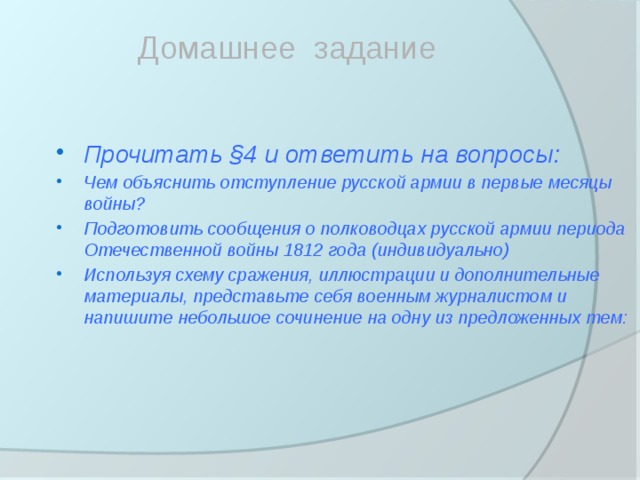 Домашнее задание

• Прочитать §4 и ответить на вопросы:
• Чем объяснить отступление русской армии в первые месяцы войны?
• Подготовить сообщения о полководцах русской армии периода Отечественной войны 1812 года (индивидуально)
• Используя схему сражения, иллюстрации и дополнительные материалы, представьте себя военным журналистом и напишите небольшое сочинение на одну из предложенных тем: